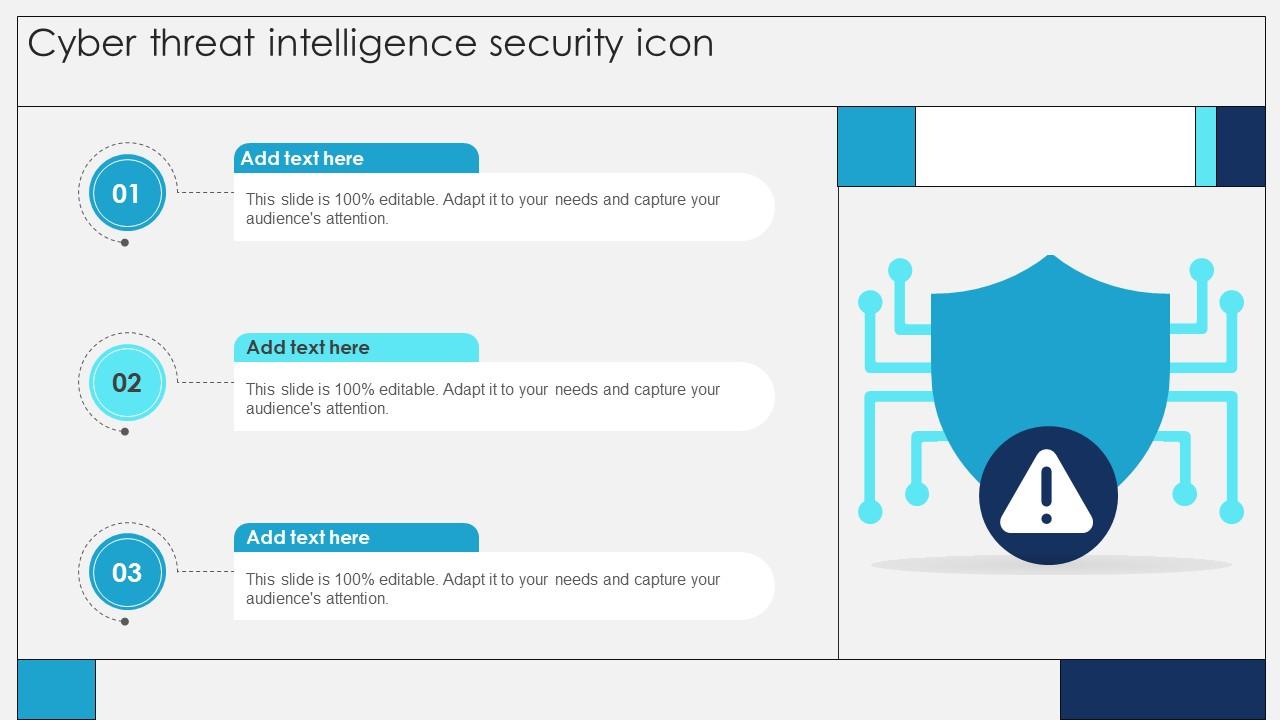 Cyber threat intelligence security icon

01

Add text here

This slide is 100% editable. Adapt it to your needs and capture your audience's attention.

02

Add text here

This slide is 100% editable. Adapt it to your needs and capture your audience's attention.

03

Add text here

This slide is 100% editable. Adapt it to your needs and capture your audience's attention.